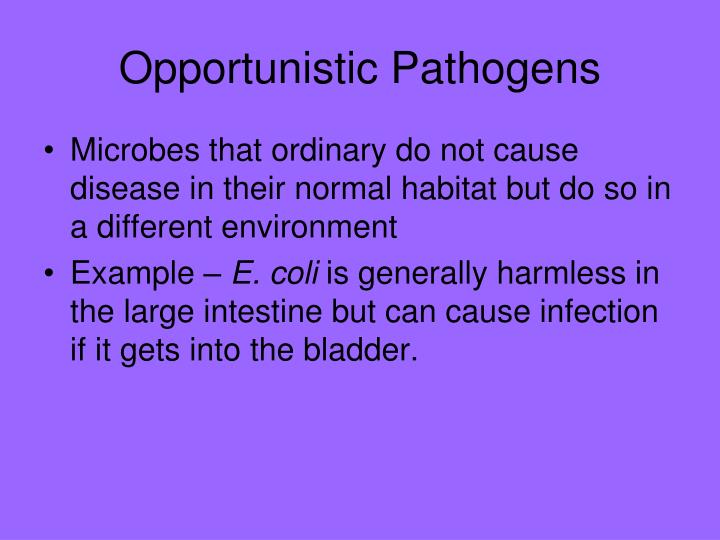 Opportunistic Pathogens

• Microbes that ordinary do not cause disease in their normal habitat but do so in a different environment

• Example – E. coli is generally harmless in the large intestine but can cause infection if it gets into the bladder.